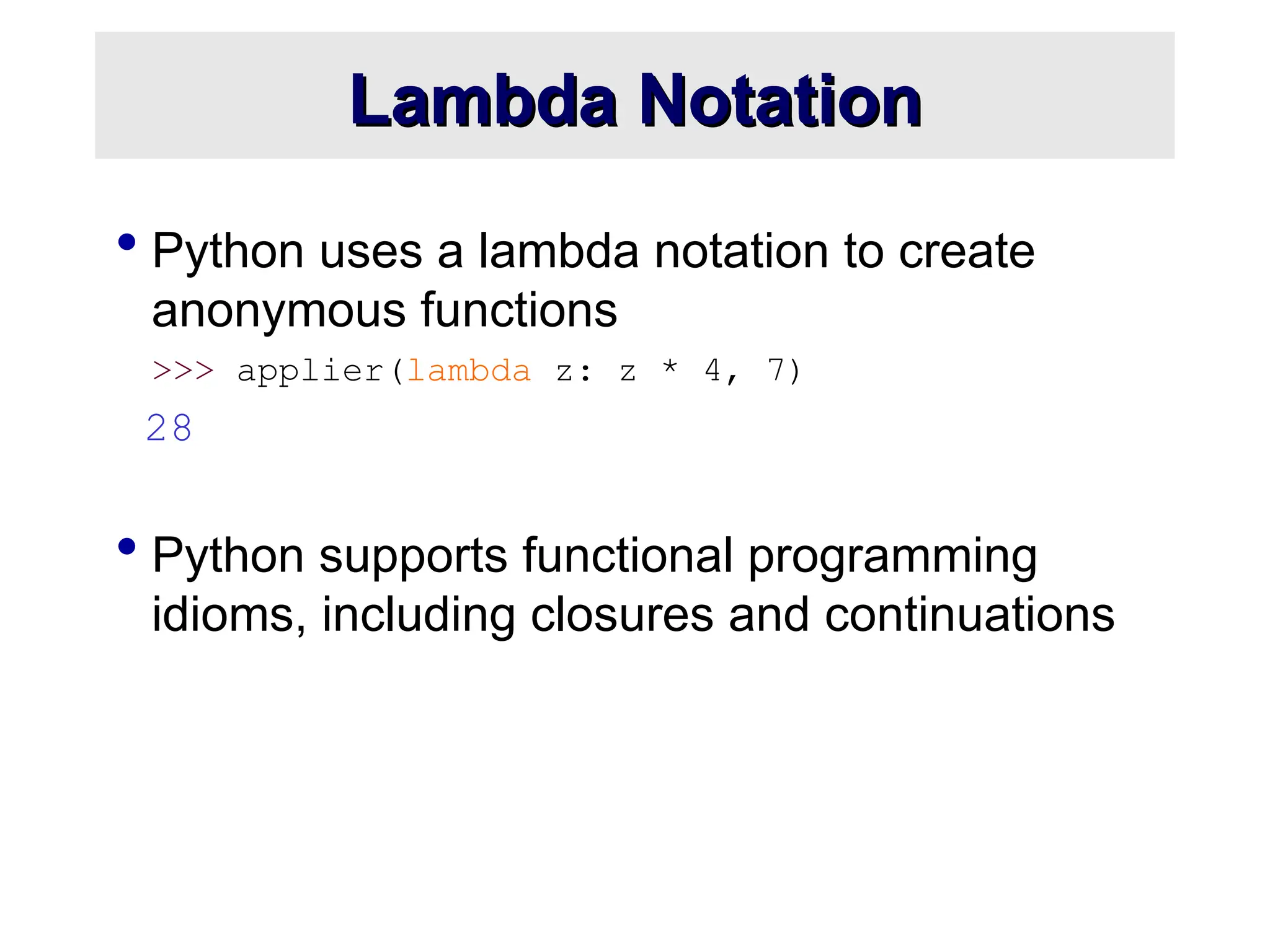 Lambda Notation

• Python uses a lambda notation to create anonymous functions

>>> applier(lambda z: z * 4, 7)

28

• Python supports functional programming idioms, including closures and continuations